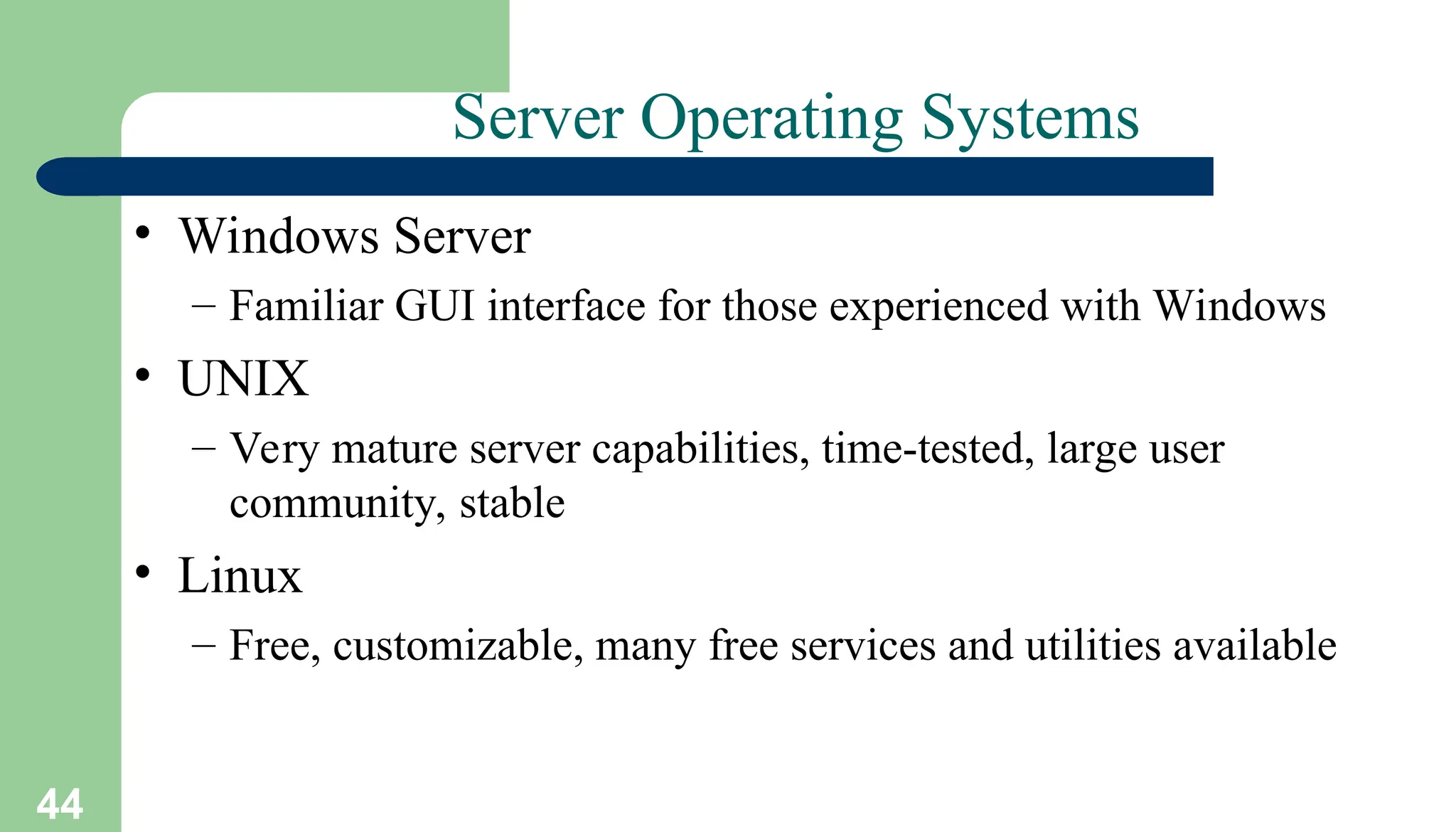 Server Operating Systems

• Windows Server
– Familiar GUI interface for those experienced with Windows

• UNIX
– Very mature server capabilities, time-tested, large user community, stable

• Linux
– Free, customizable, many free services and utilities available

44